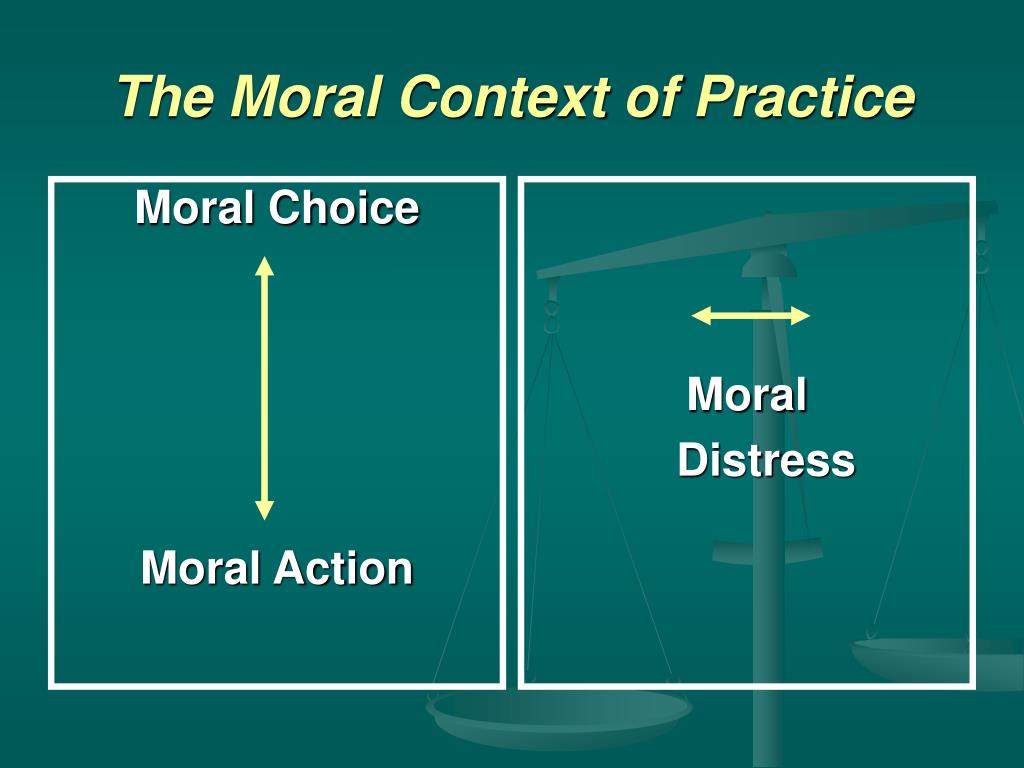 The Moral Context of Practice

Moral Choice

Moral Action

Moral Distress